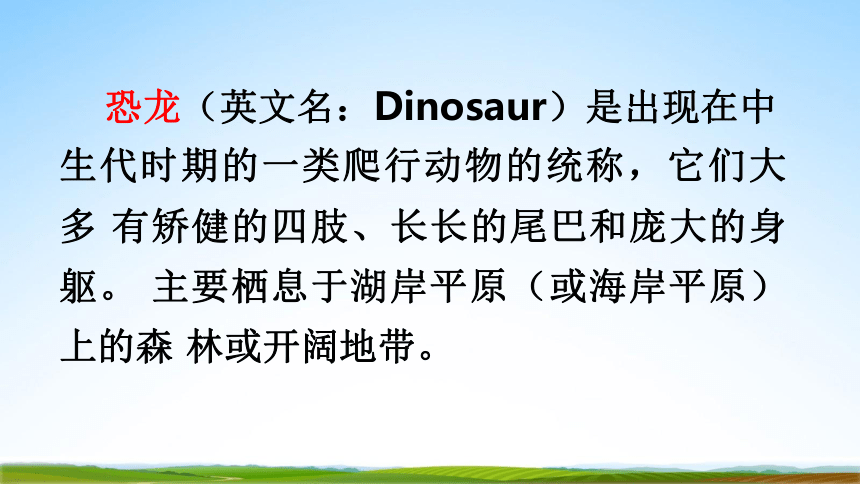 恐龙（英文名：Dinosaur）是出现在中生代时期的一类爬行动物的统称，它们大多 有矫健的四肢、长长的尾巴和庞大的身躯。 主要栖息于湖岸平原（或海岸平原）上的森 林或开阔地带。